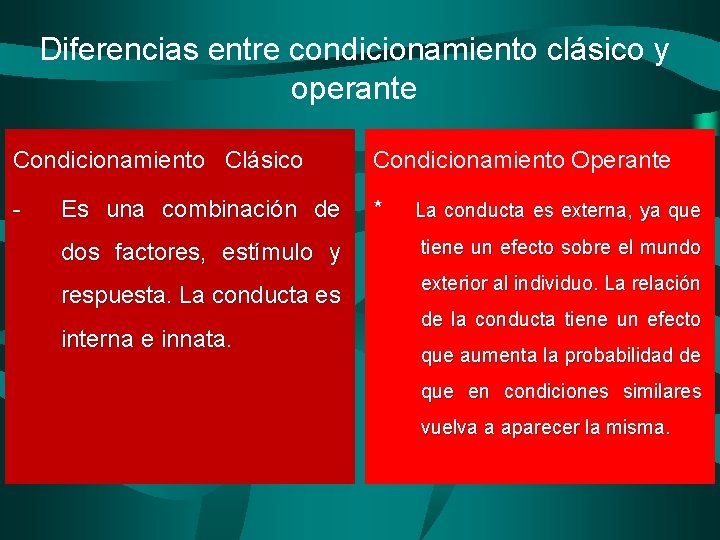 Diferencias entre condicionamiento clásico y operante

Condicionamiento Clásico

- Es una combinación de dos factores, estímulo y respuesta. La conducta es interna e innata.

Condicionamiento Operante

* La conducta es externa, ya que tiene un efecto sobre el mundo exterior al individuo. La relación de la conducta tiene un efecto que aumenta la probabilidad de que en condiciones similares vuelva a aparecer la misma.